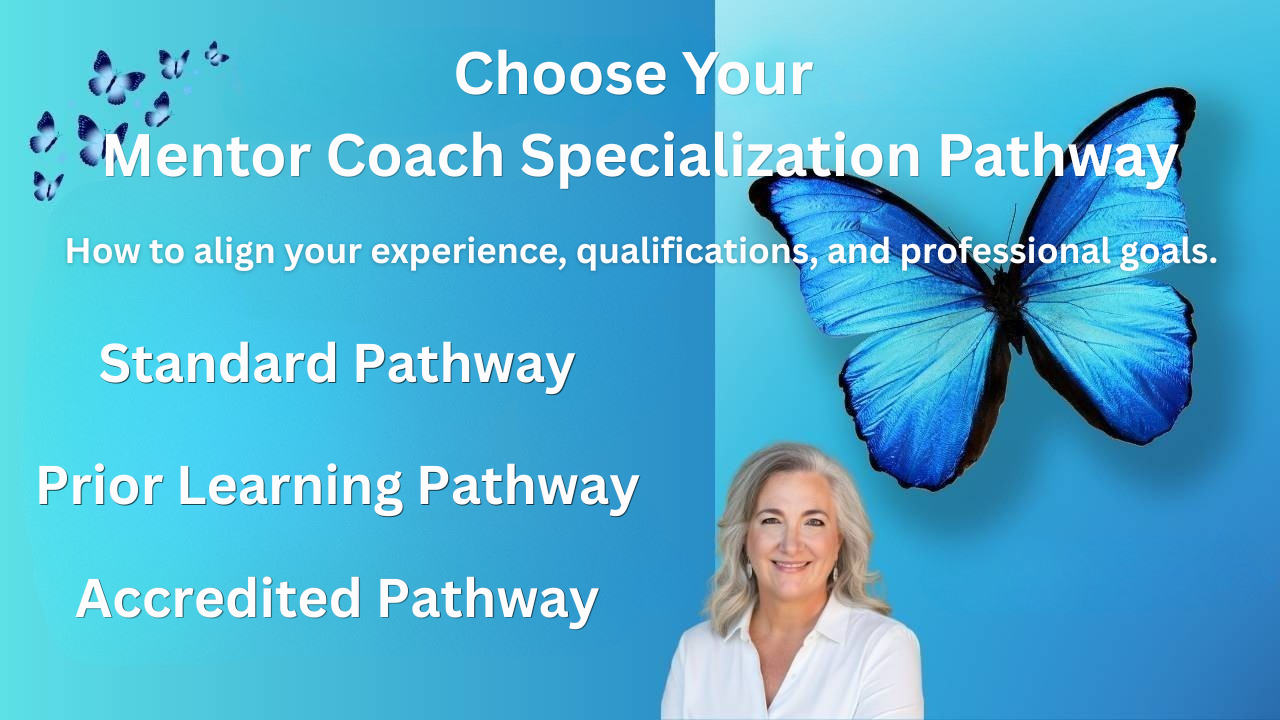 Choose Your
Mentor Coach Specialization Pathway

How to align your experience, qualifications, and professional goals.

Standard Pathway

Prior Learning Pathway

Accredited Pathway